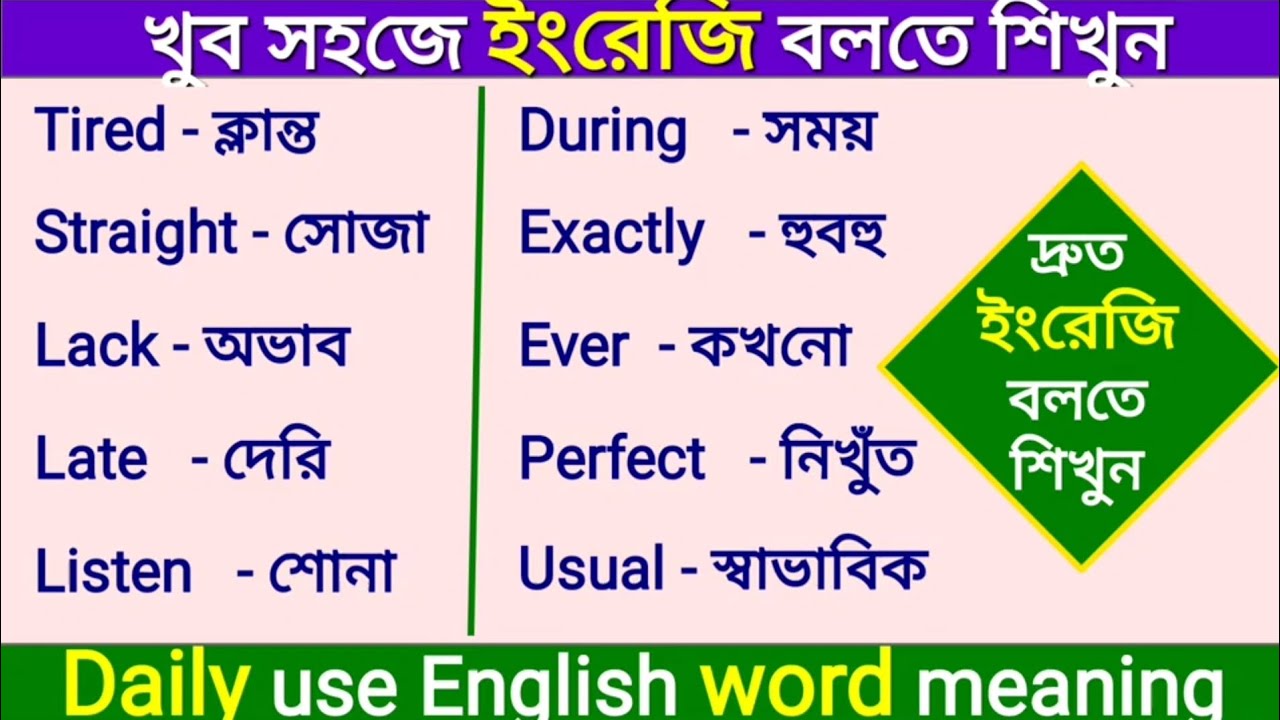 খুব সহজে ইংরেজি বলতে শিখুন

Tired - ক্লান্ত
Straight - সোজা
Lack - অভাব
Late - দেরি
Listen - শোনা

During - সময়
Exactly - হুবহু
Ever - কখনো
Perfect - নিখুঁত
Usual - স্বাভাবিক

দ্রুত ইংরেজি বলতে শিখুন

Daily use English word meaning